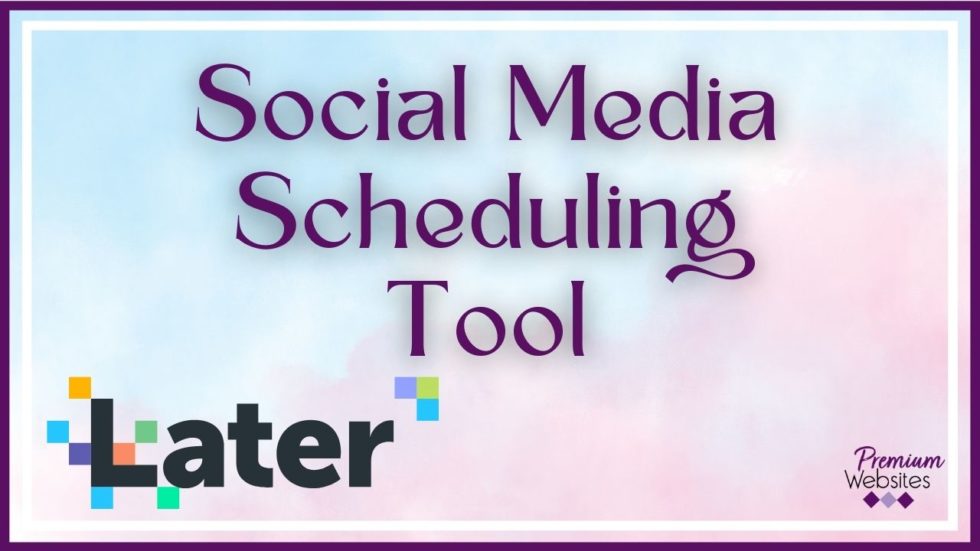 Social Media Scheduling Tool

Later

Premium Websites